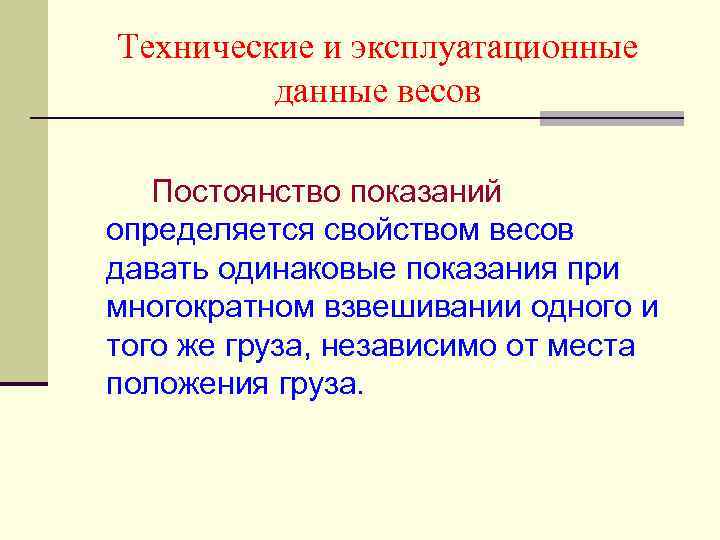 Технические и эксплуатационные данные весов

Постоянство показаний определяется свойством весов давать одинаковые показания при многократном взвешивании одного и того же груза, независимо от места положения груза.